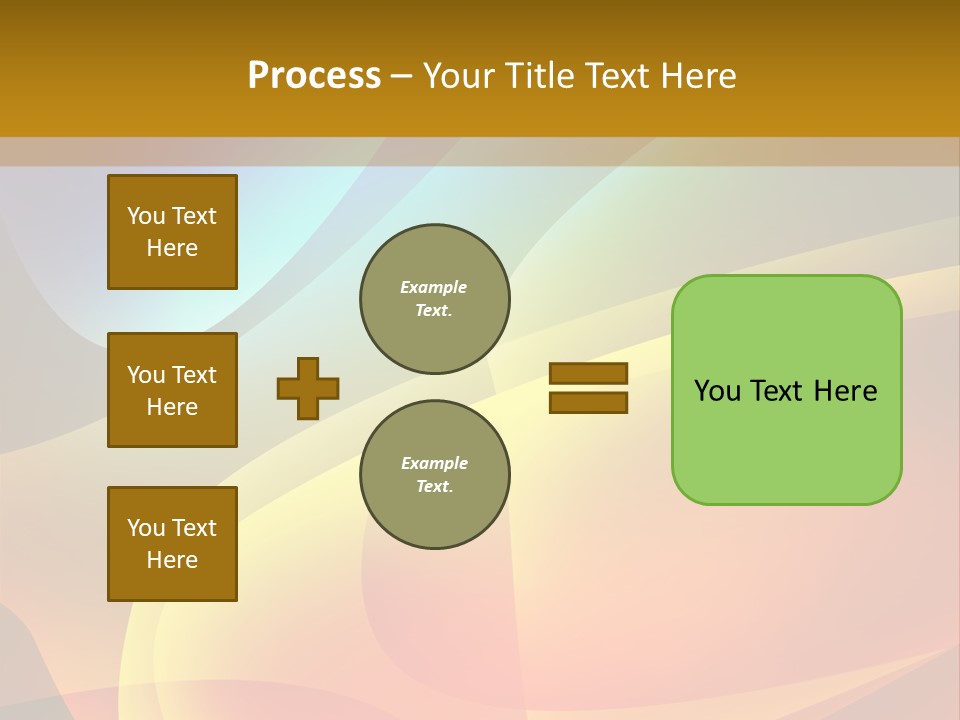 Process – Your Title Text Here

You Text Here

You Text Here

You Text Here

Example Text.

Example Text.

You Text Here